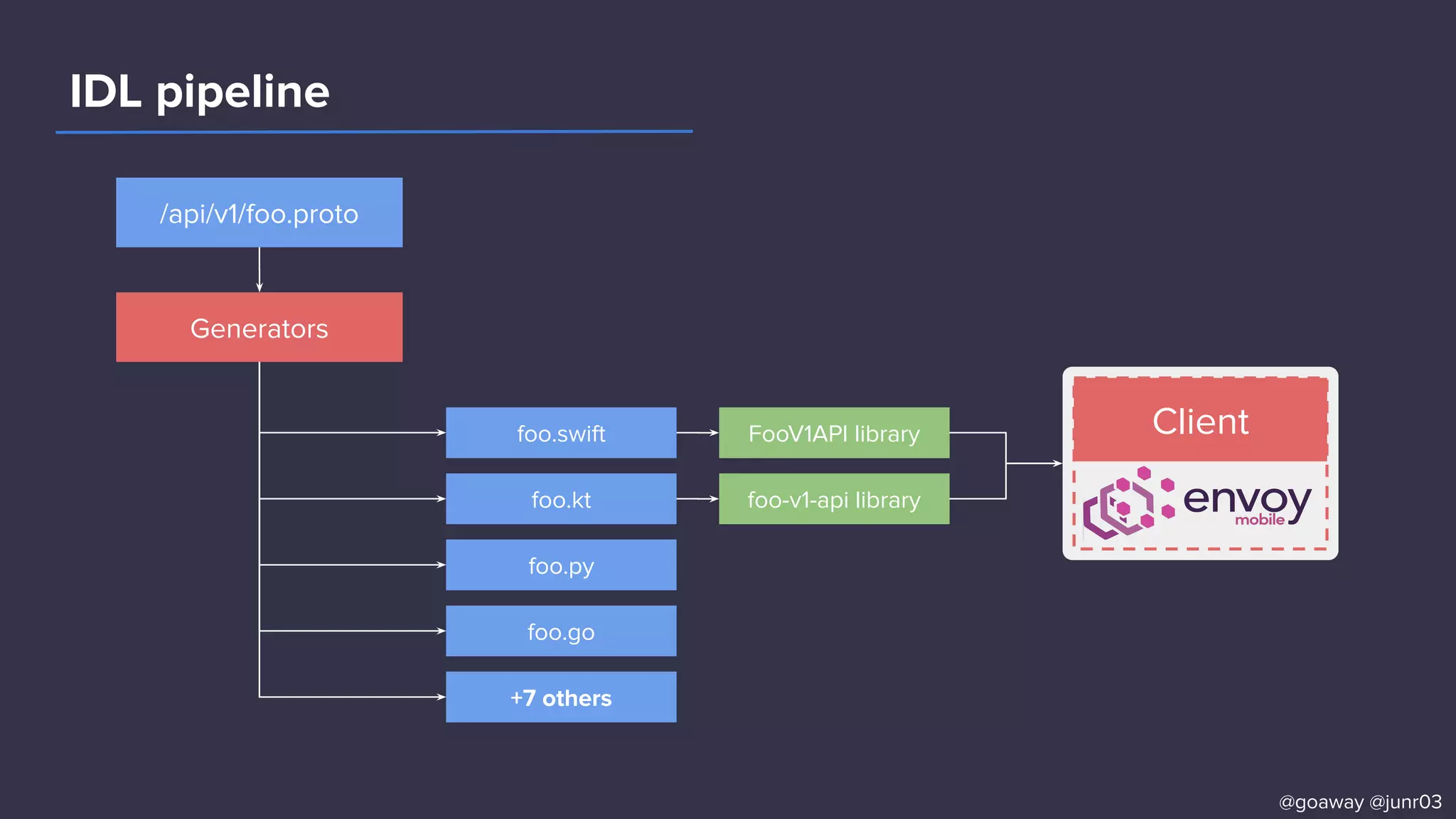 IDL pipeline

/api/v1/foo.proto

Generators

foo.swift

foo.kt

foo.py

foo.go

+7 others

FooV1API library

foo-v1-api library

Client

envoy mobile

@goaway @junr03